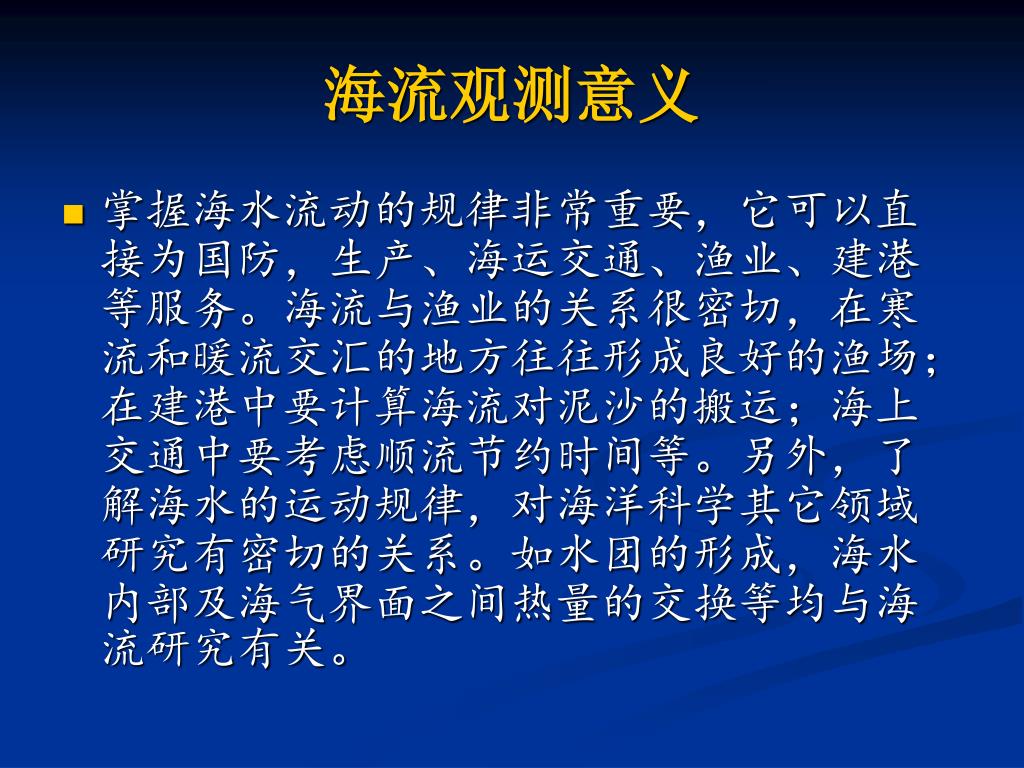 海流观测意义

掌握海水流动的规律非常重要，它可以直接为国防，生产、海运交通、渔业、建港等服务。海流与渔业的关系很密切，在寒流和暖流交汇的地方往往形成良好的渔场；在建港中要计算海流对泥沙的搬运；海上交通中要考虑顺流节约时间等。另外，了解海水的运动规律，对海洋科学其它领域研究有密切的关系。如水团的形成，海水内部及海气界面之间热量的交换等均与海流研究有关。